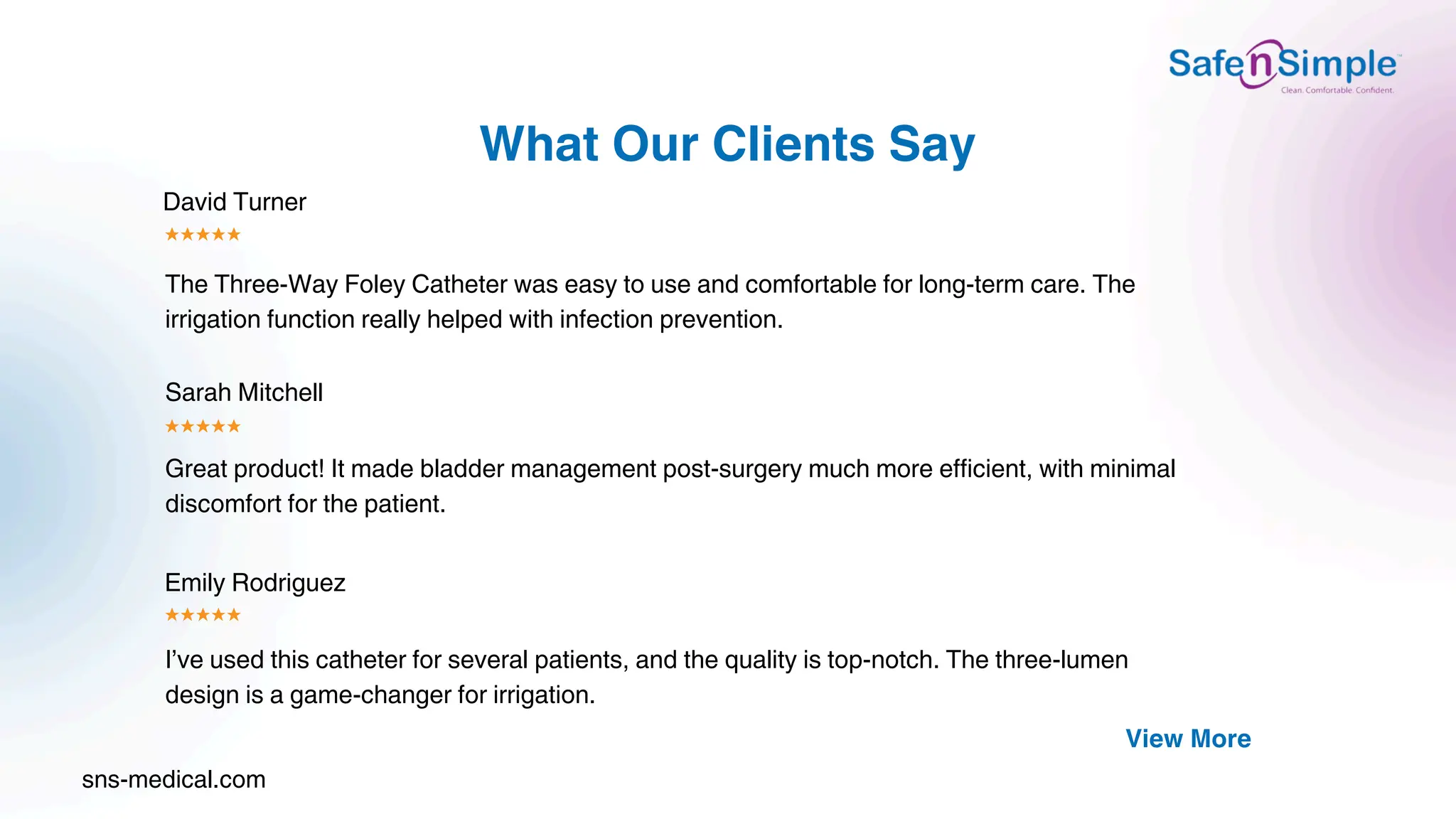 SafenSimple™
Clean. Comfortable. Confident.

What Our Clients Say

David Turner
★★★★★

The Three-Way Foley Catheter was easy to use and comfortable for long-term care. The irrigation function really helped with infection prevention.

Sarah Mitchell
★★★★★

Great product! It made bladder management post-surgery much more efficient, with minimal discomfort for the patient.

Emily Rodriguez
★★★★★

I've used this catheter for several patients, and the quality is top-notch. The three-lumen design is a game-changer for irrigation.

View More

sns-medical.com